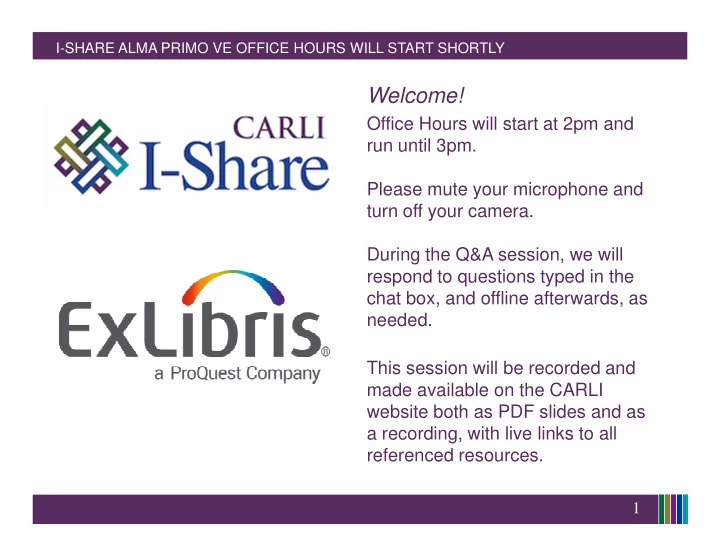 I-SHARE ALMA PRIMO VE OFFICE HOURS WILL START SHORTLY

CARLI
I-Share

ExLibris®
a ProQuest Company

Welcome!

Office Hours will start at 2pm and run until 3pm.

Please mute your microphone and turn off your camera.

During the Q&A session, we will respond to questions typed in the chat box, and offline afterwards, as needed.

This session will be recorded and made available on the CARLI website both as PDF slides and as a recording, with live links to all referenced resources.

1